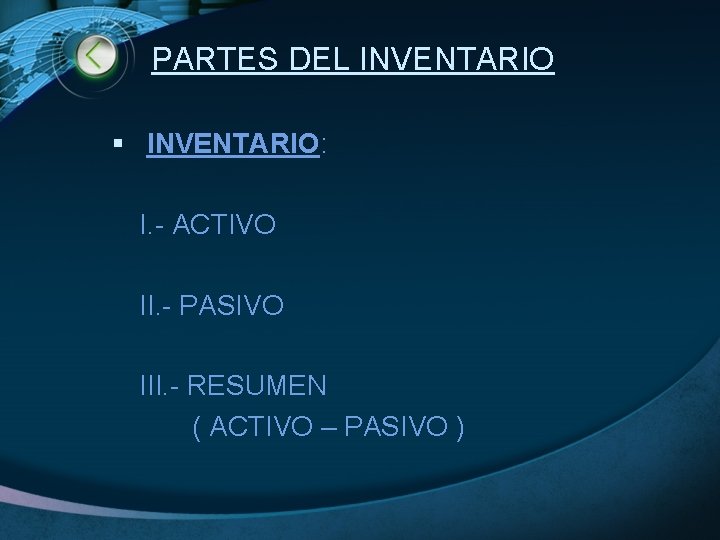 PARTES DEL INVENTARIO

▪ INVENTARIO:

I.- ACTIVO

II.- PASIVO

III.- RESUMEN
( ACTIVO – PASIVO )